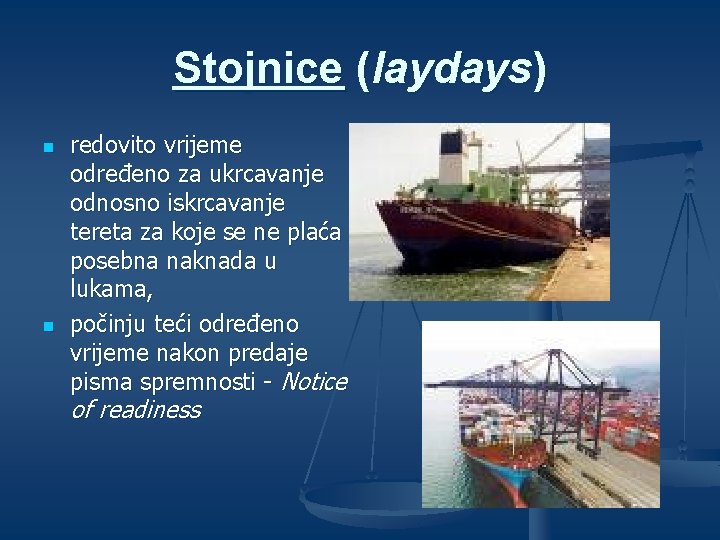 Stojnice (laydays)

- redovito vrijeme određeno za ukrcavanje odnosno iskrcavanje tereta za koje se ne plaća posebna naknada u lukama,
- počinju teći određeno vrijeme nakon predaje pisma spremnosti - Notice of readiness